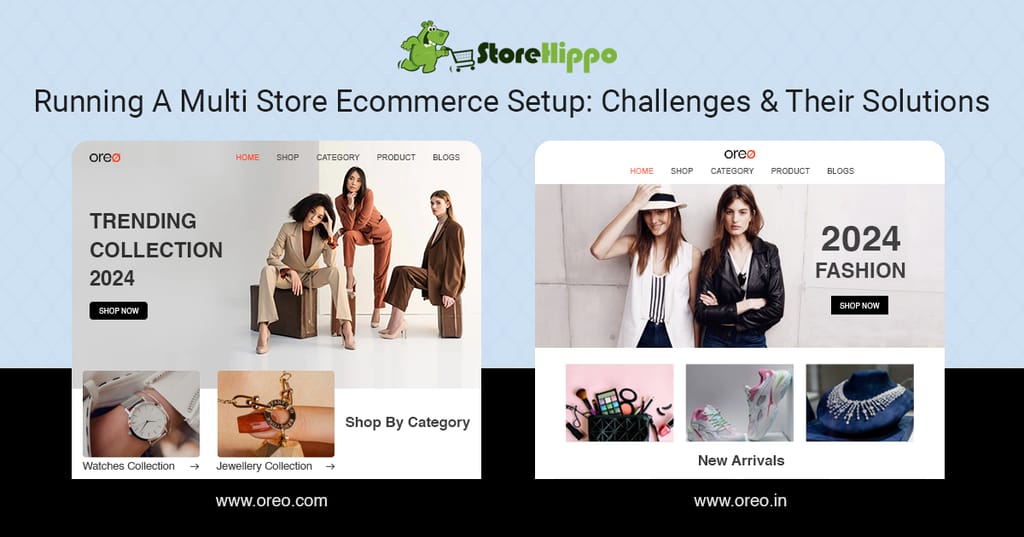 StoreHippo

Running A Multi Store Ecommerce Setup: Challenges & Their Solutions

oreø

HOME SHOP CATEGORY PRODUCT BLOGS

TRENDING COLLECTION 2024

SHOP NOW

Watches Collection →

Jewellery Collection →

Shop By Category

www.oreo.com

oreø

HOME SHOP CATEGORY PRODUCT BLOGS

2024 FASHION

SHOP NOW

New Arrivals

www.oreo.in